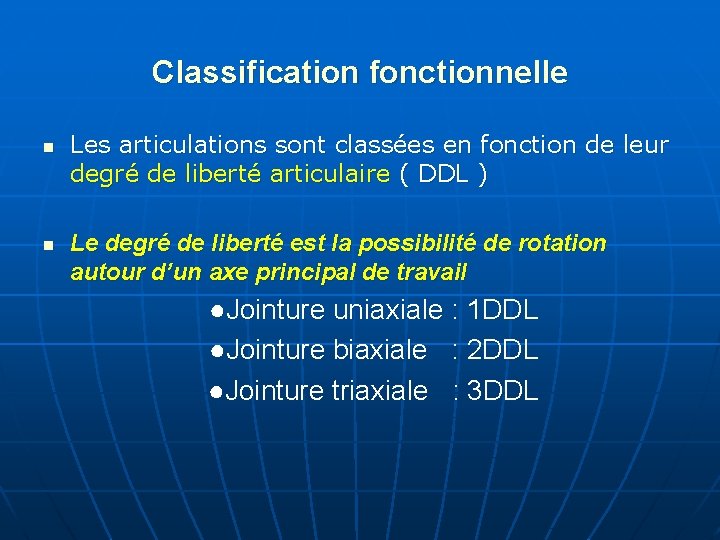 Classification fonctionnelle

▪ Les articulations sont classées en fonction de leur degré de liberté articulaire ( DDL )

▪ Le degré de liberté est la possibilité de rotation autour d'un axe principal de travail

●Jointure uniaxiale : 1DDL
●Jointure biaxiale : 2DDL
●Jointure triaxiale : 3DDL